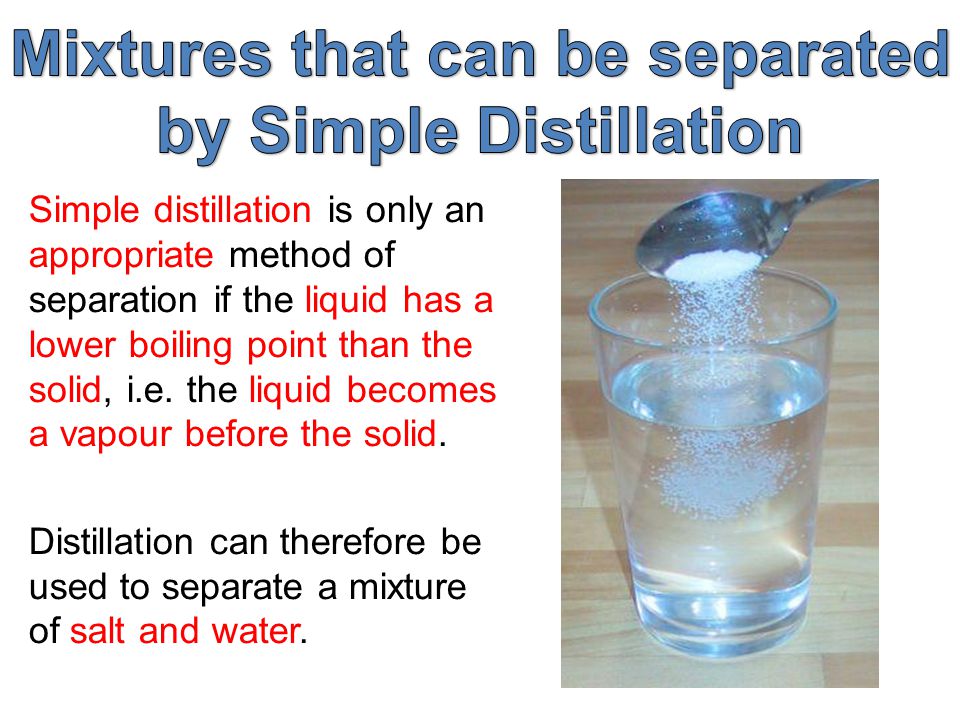 Mixtures that can be separated by Simple Distillation

Simple distillation is only an appropriate method of separation if the liquid has a lower boiling point than the solid, i.e. the liquid becomes a vapour before the solid.

Distillation can therefore be used to separate a mixture of salt and water.